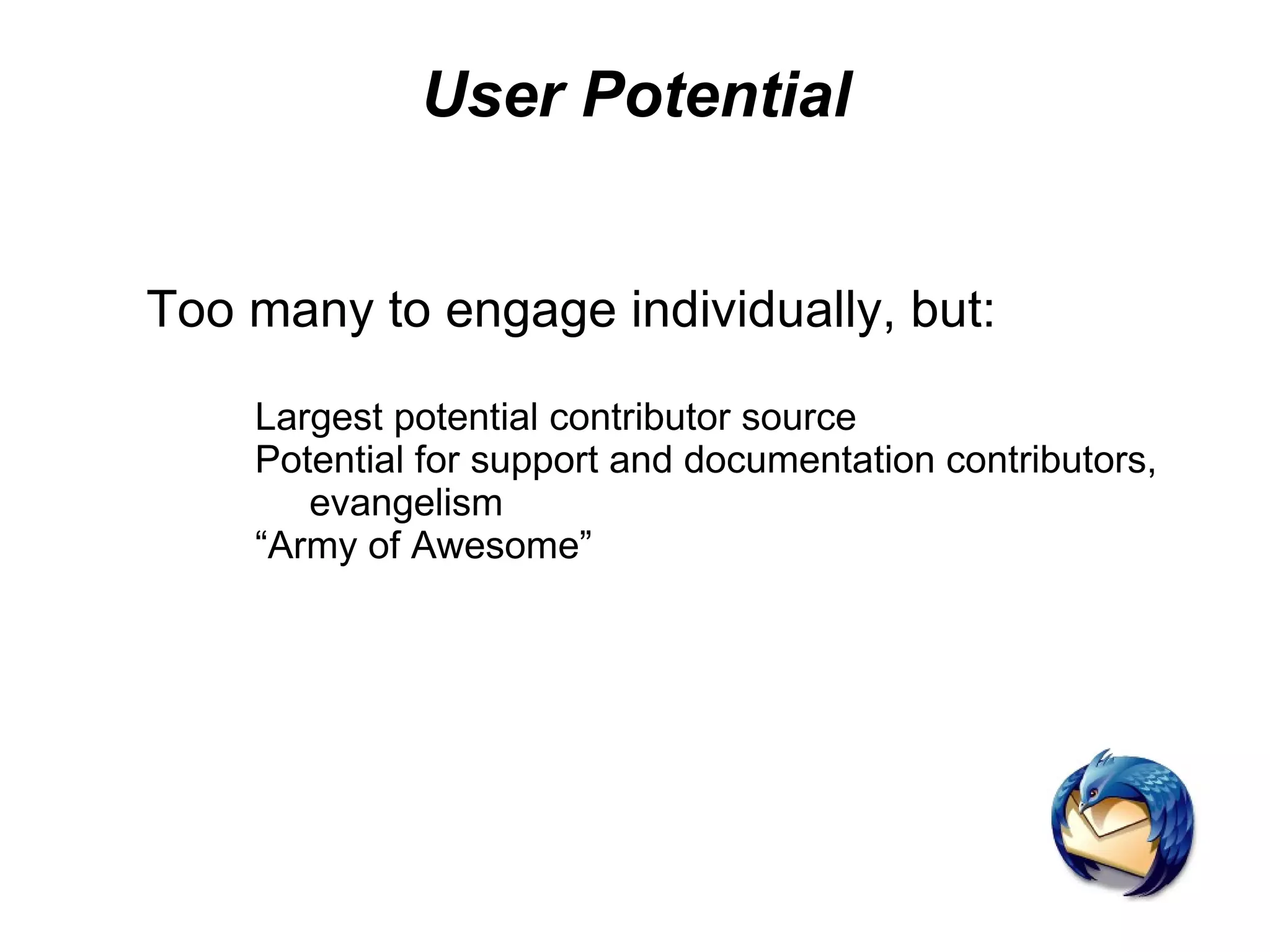 User Potential

Too many to engage individually, but:

Largest potential contributor source
Potential for support and documentation contributors, evangelism
“Army of Awesome”